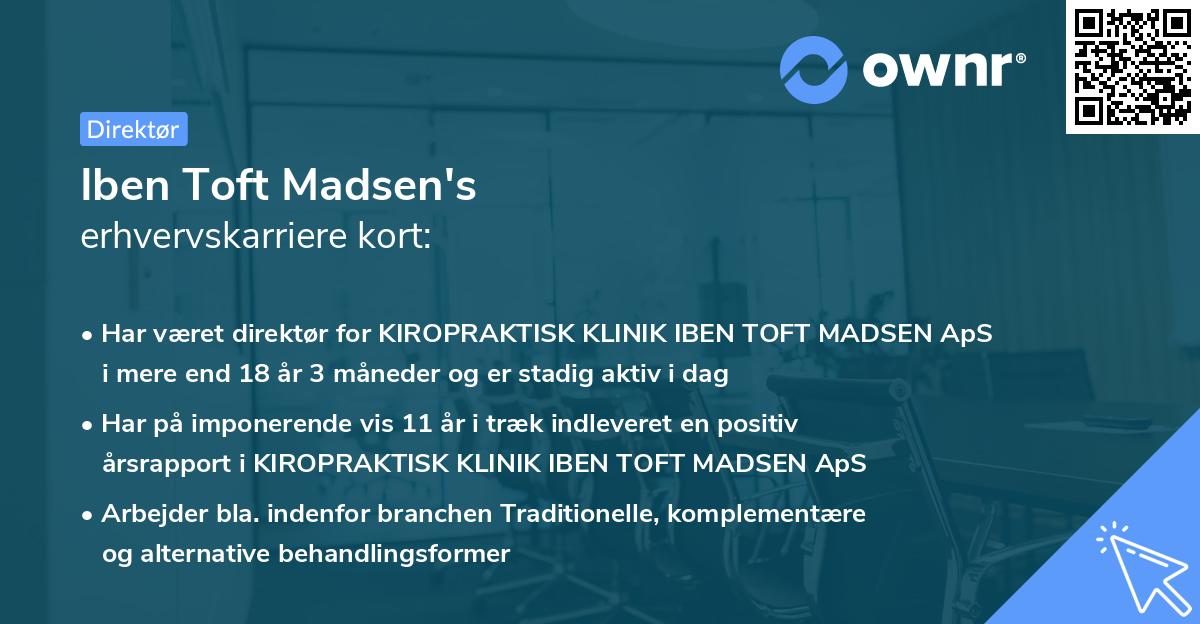 ownr®

Direktør

Iben Toft Madsen's
erhvervskarriere kort:

• Har været direktør for KIROPRAKTISK KLINIK IBEN TOFT MADSEN ApS i mere end 18 år 3 måneder og er stadig aktiv i dag

• Har på imponerende vis 11 år i træk indleveret en positiv årsrapport i KIROPRAKTISK KLINIK IBEN TOFT MADSEN ApS

• Arbejder bla. indenfor branchen Traditionelle, komplementære og alternative behandlingsformer